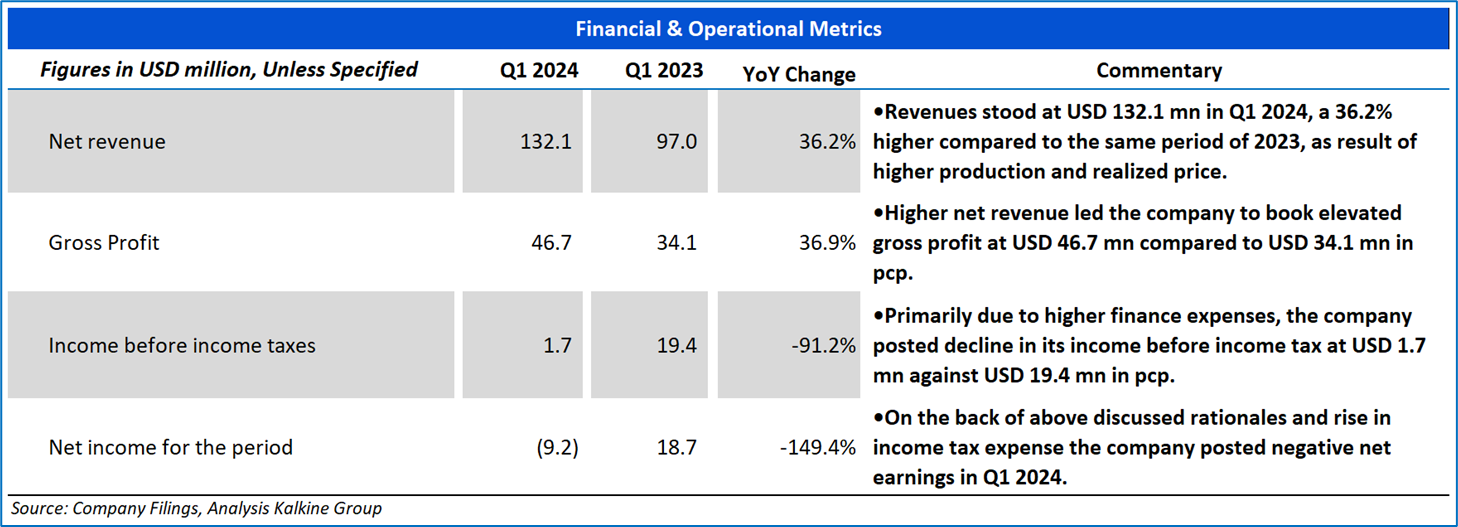 Financial & Operational Metrics

| Figures in USD million, Unless Specified | Q1 2024 | Q1 2023 | YoY Change | Commentary |
|---|---|---|---|---|
| Net revenue | 132.1 | 97.0 | 36.2% | •Revenues stood at USD 132.1 mn in Q1 2024, a 36.2% higher compared to the same period of 2023, as result of higher production and realized price. |
| Gross Profit | 46.7 | 34.1 | 36.9% | •Higher net revenue led the company to book elevated gross profit at USD 46.7 mn compared to USD 34.1 mn in pcp. |
| Income before income taxes | 1.7 | 19.4 | -91.2% | •Primarily due to higher finance expenses, the company posted decline in its income before income tax at USD 1.7 mn against USD 19.4 mn in pcp. |
| Net income for the period | (9.2) | 18.7 | -149.4% | •On the back of above discussed rationales and rise in income tax expense the company posted negative net earnings in Q1 2024. |

Source: Company Filings, Analysis Kalkine Group